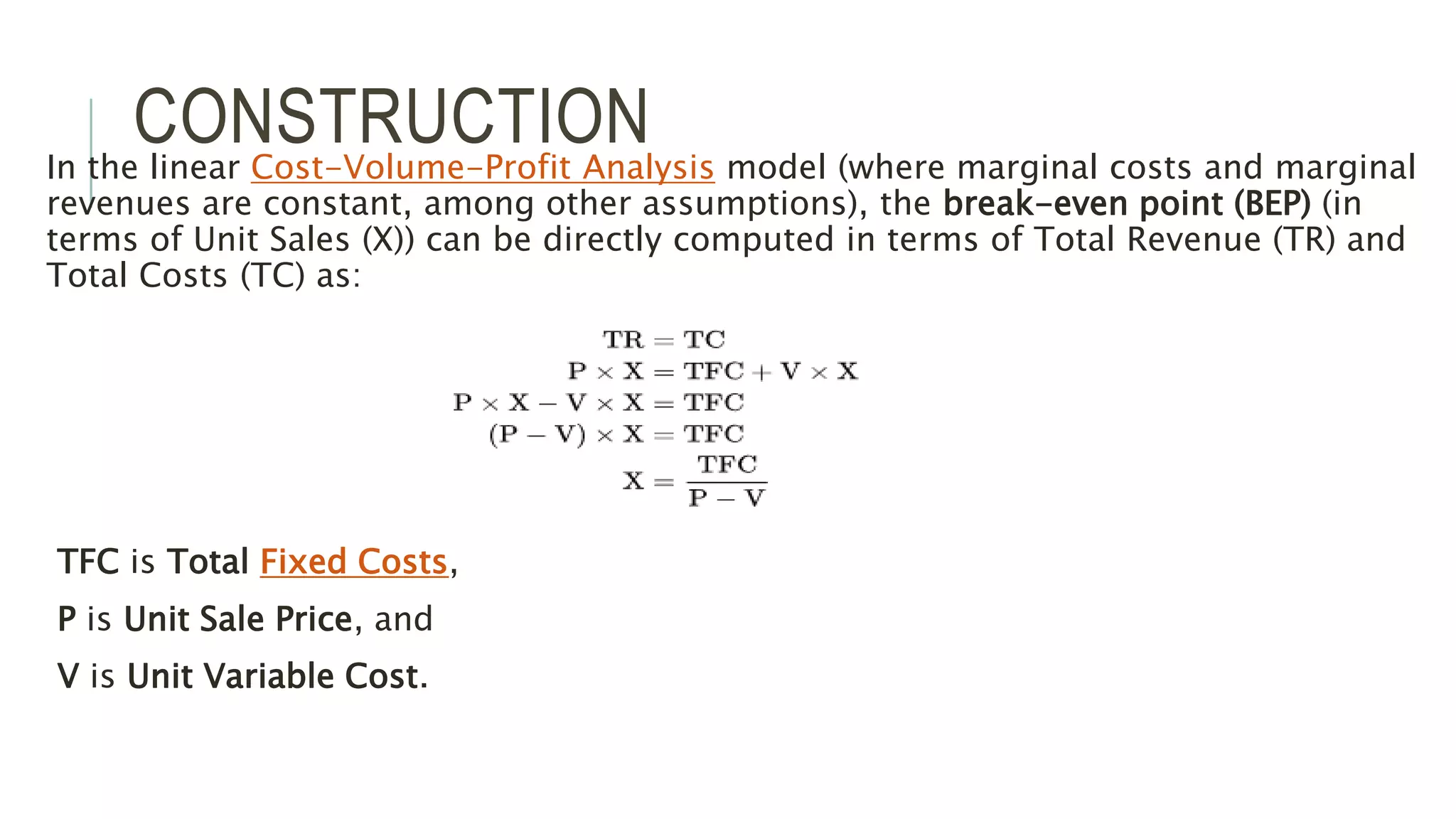 CONSTRUCTION

In the linear Cost-Volume-Profit Analysis model (where marginal costs and marginal revenues are constant, among other assumptions), the break-even point (BEP) (in terms of Unit Sales (X)) can be directly computed in terms of Total Revenue (TR) and Total Costs (TC) as:

$TR = TC$
$P \times X = TFC + V \times X$
$P \times X - V \times X = TFC$
$(P - V) \times X = TFC$
$X = \frac{TFC}{P - V}$

TFC is Total Fixed Costs,

P is Unit Sale Price, and

V is Unit Variable Cost.